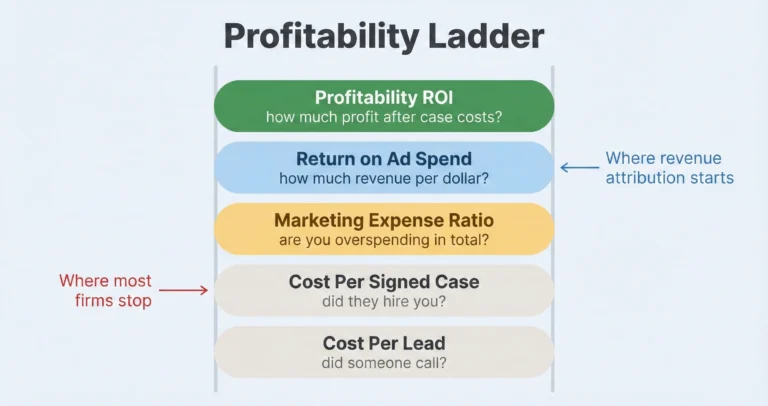 Profitability Ladder

Profitability ROI
how much profit after case costs?

Return on Ad Spend
how much revenue per dollar?

Where revenue attribution starts

Marketing Expense Ratio
are you overspending in total?

Where most firms stop

Cost Per Signed Case
did they hire you?

Cost Per Lead
did someone call?